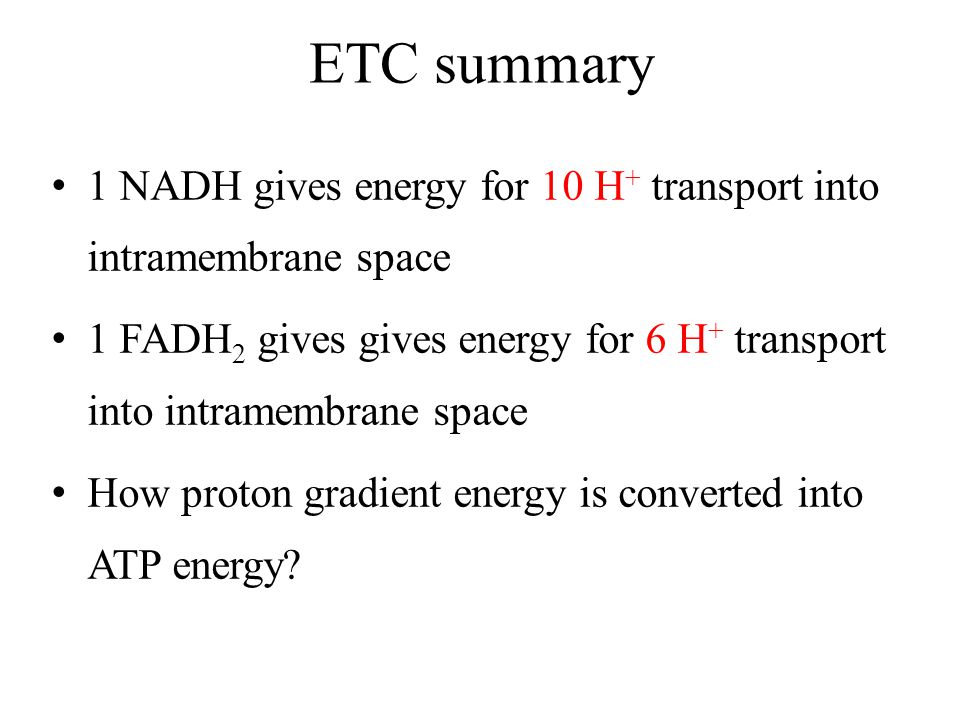 ETC summary

• 1 NADH gives energy for 10 $H^+$ transport into intramembrane space

• 1 $FADH_2$ gives gives energy for 6 $H^+$ transport into intramembrane space

• How proton gradient energy is converted into ATP energy?